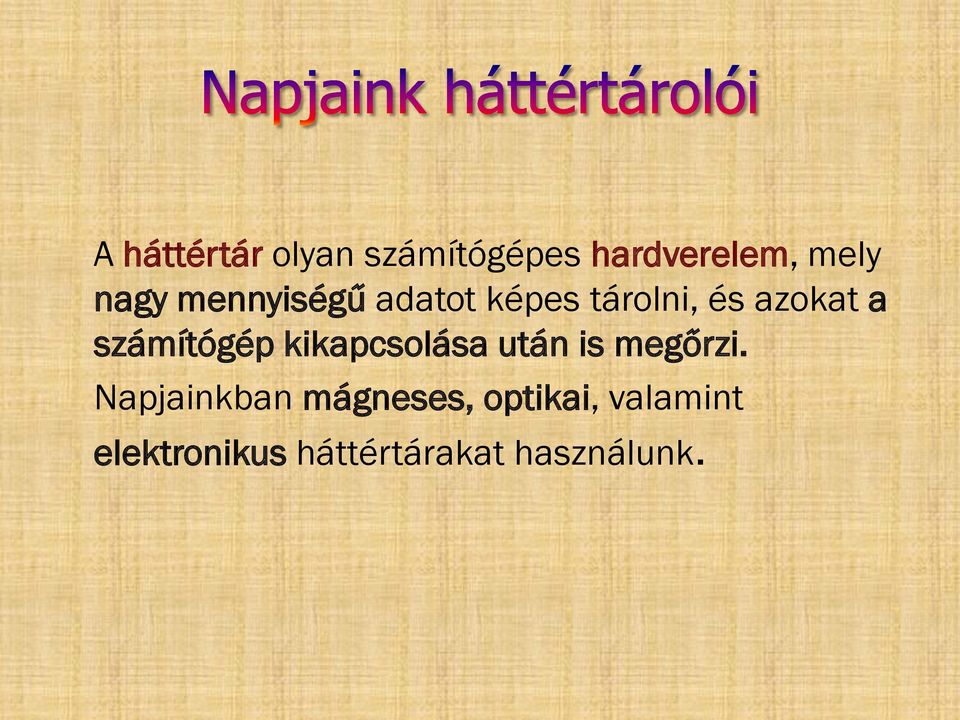 Napjaink háttértárolói

A háttértár olyan számítógépes hardverelem, mely nagy mennyiségű adatot képes tárolni, és azokat a számítógép kikapcsolása után is megőrzi.

Napjainkban mágneses, optikai, valamint elektronikus háttértárakat használunk.